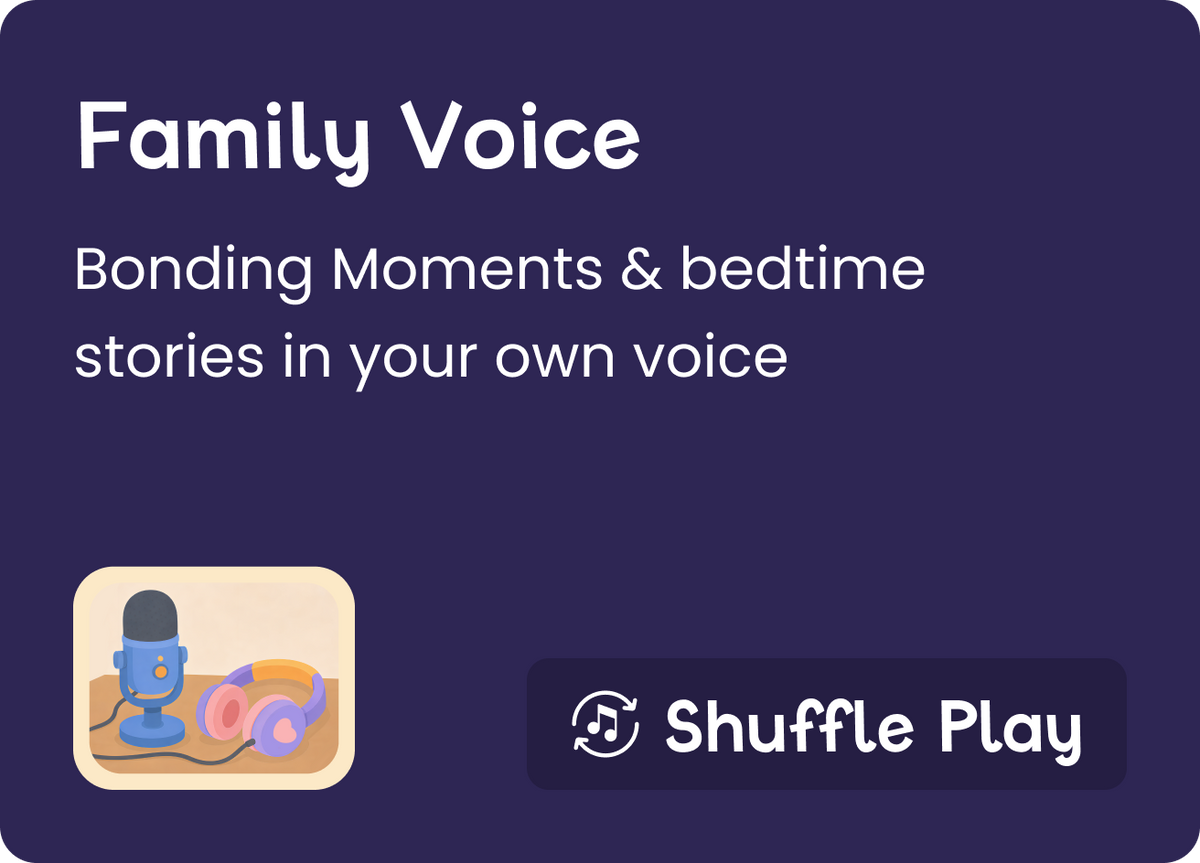 Family Voice

Bonding Moments & bedtime stories in your own voice

Shuffle Play